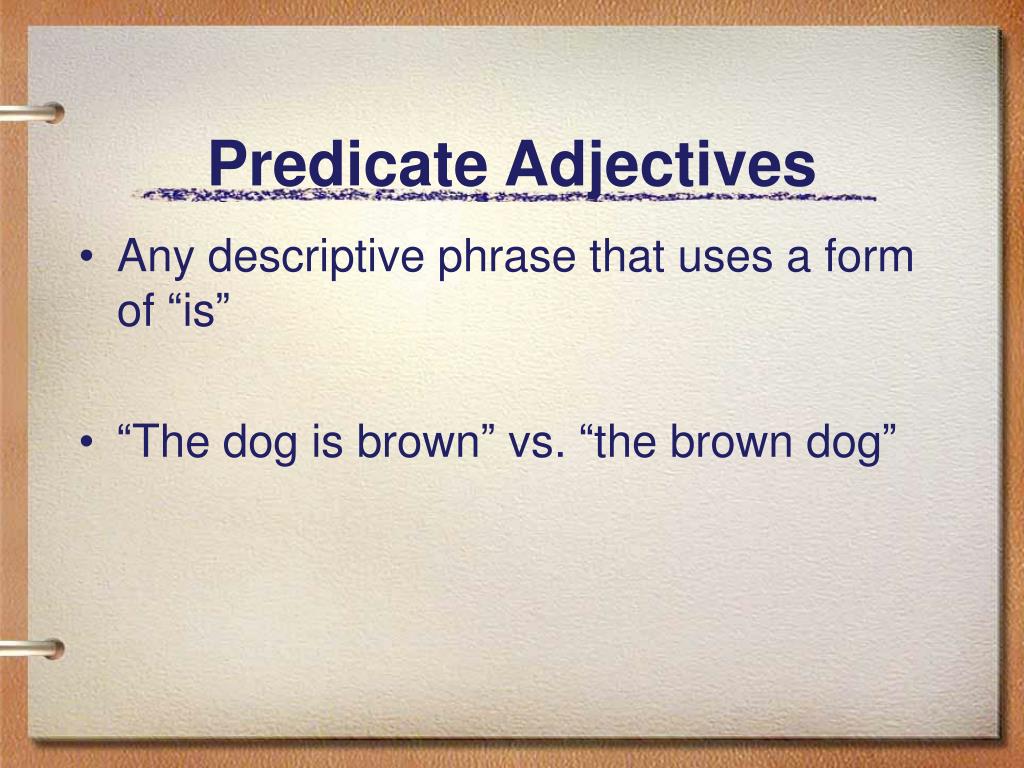 Predicate Adjectives

• Any descriptive phrase that uses a form of “is”

• “The dog is brown” vs. “the brown dog”